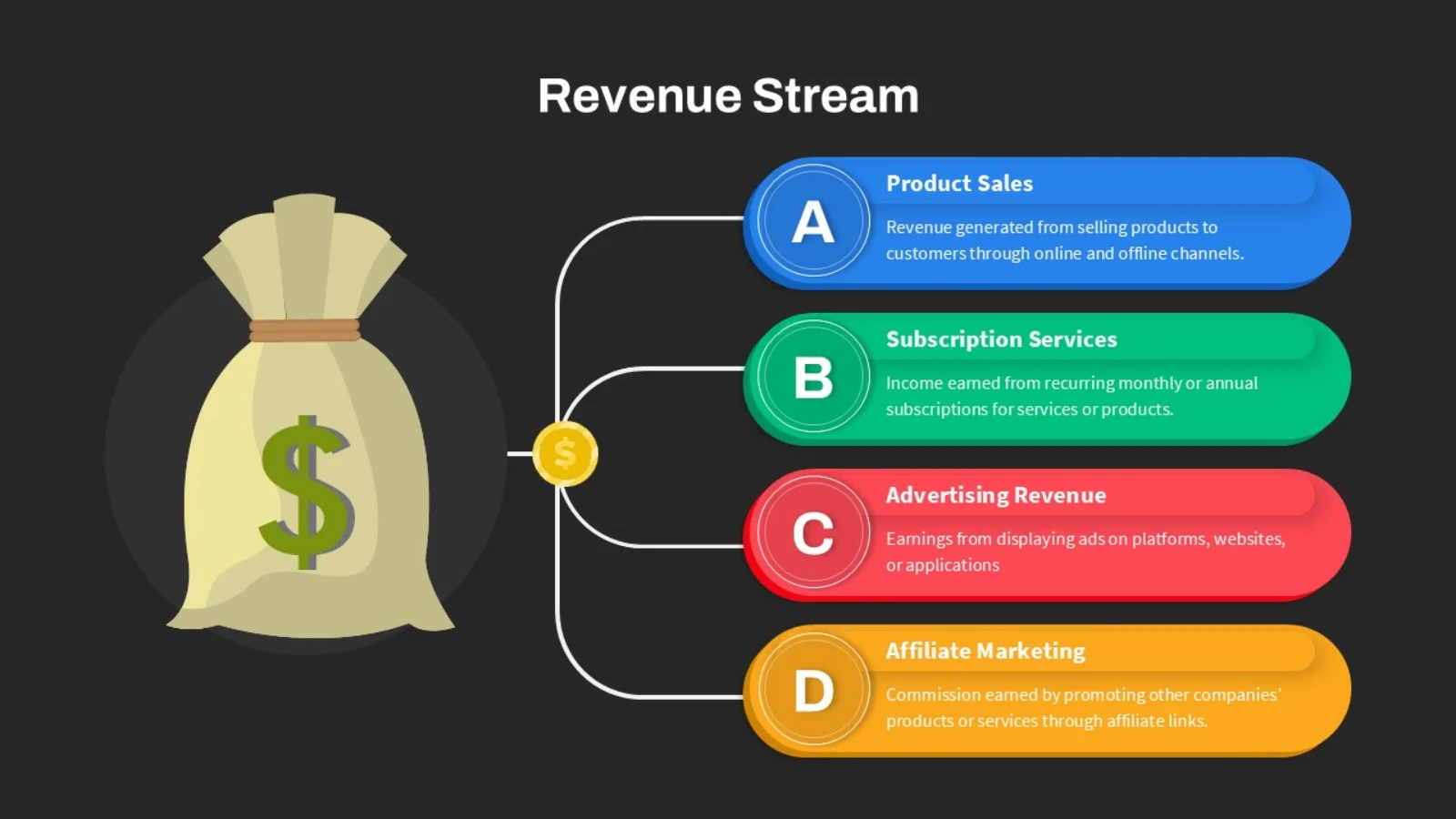 Revenue Stream

$

$

A
Product Sales
Revenue generated from selling products to customers through online and offline channels.

B
Subscription Services
Income earned from recurring monthly or annual subscriptions for services or products.

C
Advertising Revenue
Earnings from displaying ads on platforms, websites, or applications

D
Affiliate Marketing
Commission earned by promoting other companies' products or services through affiliate links.